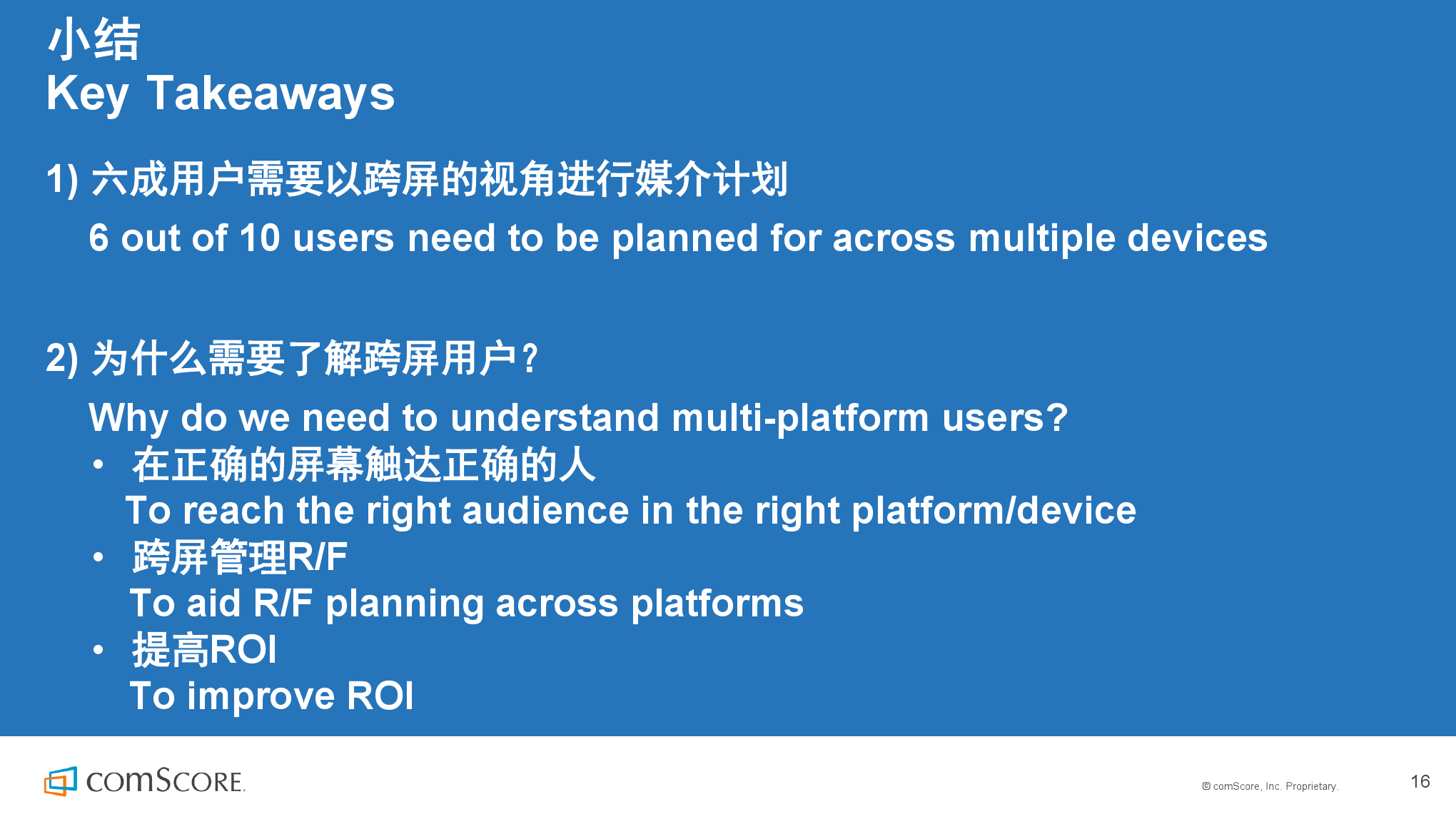 小结
Key Takeaways

1) 六成用户需要以跨屏的视角进行媒介计划
6 out of 10 users need to be planned for across multiple devices

2) 为什么需要了解跨屏用户？
Why do we need to understand multi-platform users?
• 在正确的屏幕触达正确的人
To reach the right audience in the right platform/device
• 跨屏管理R/F
To aid R/F planning across platforms
• 提高ROI
To improve ROI

comScore.

© comScore, Inc. Proprietary.

16